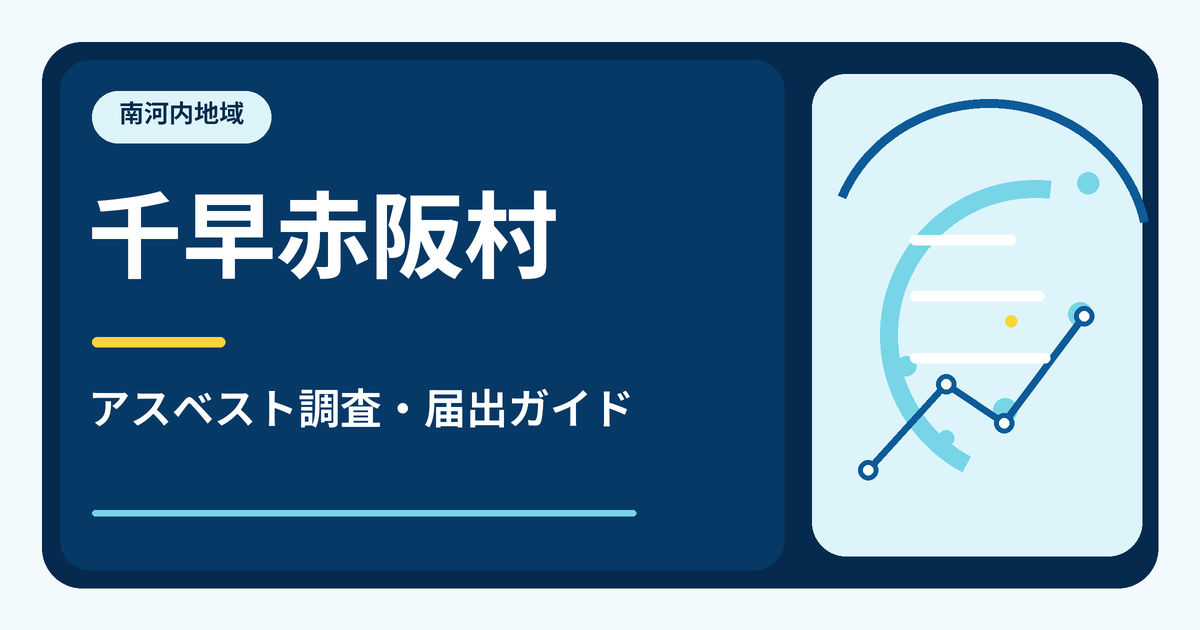 南河内地域

千早赤阪村

アスベスト調査・届出ガイド